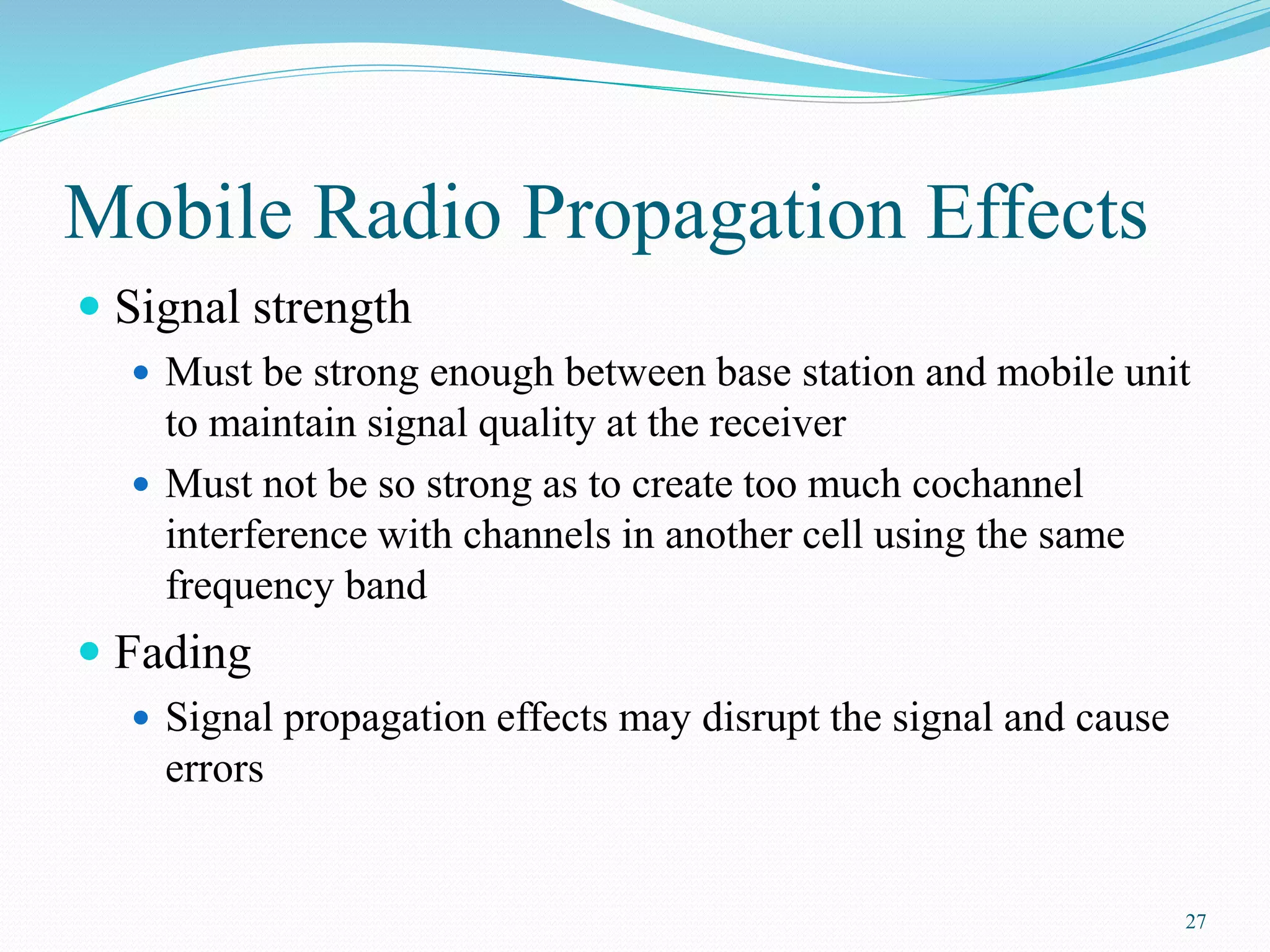 Mobile Radio Propagation Effects

- Signal strength
  - Must be strong enough between base station and mobile unit to maintain signal quality at the receiver
  - Must not be so strong as to create too much cochannel interference with channels in another cell using the same frequency band
- Fading
  - Signal propagation effects may disrupt the signal and cause errors

27